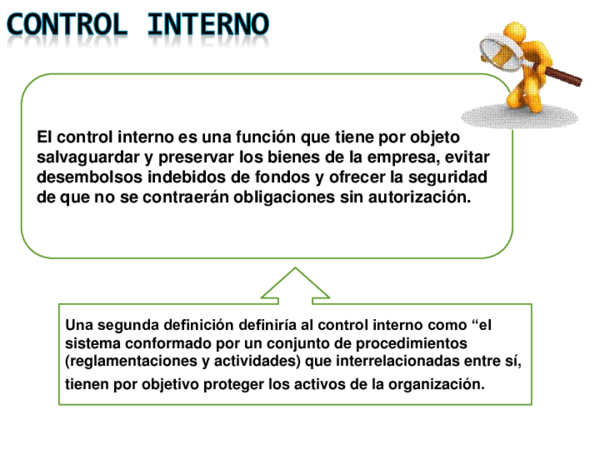 CONTROL INTERNO

El control interno es una función que tiene por objeto salvaguardar y preservar los bienes de la empresa, evitar desembolsos indebidos de fondos y ofrecer la seguridad de que no se contraerán obligaciones sin autorización.

Una segunda definición definiría al control interno como “el sistema conformado por un conjunto de procedimientos (reglamentaciones y actividades) que interrelacionadas entre sí, tienen por objetivo proteger los activos de la organización.